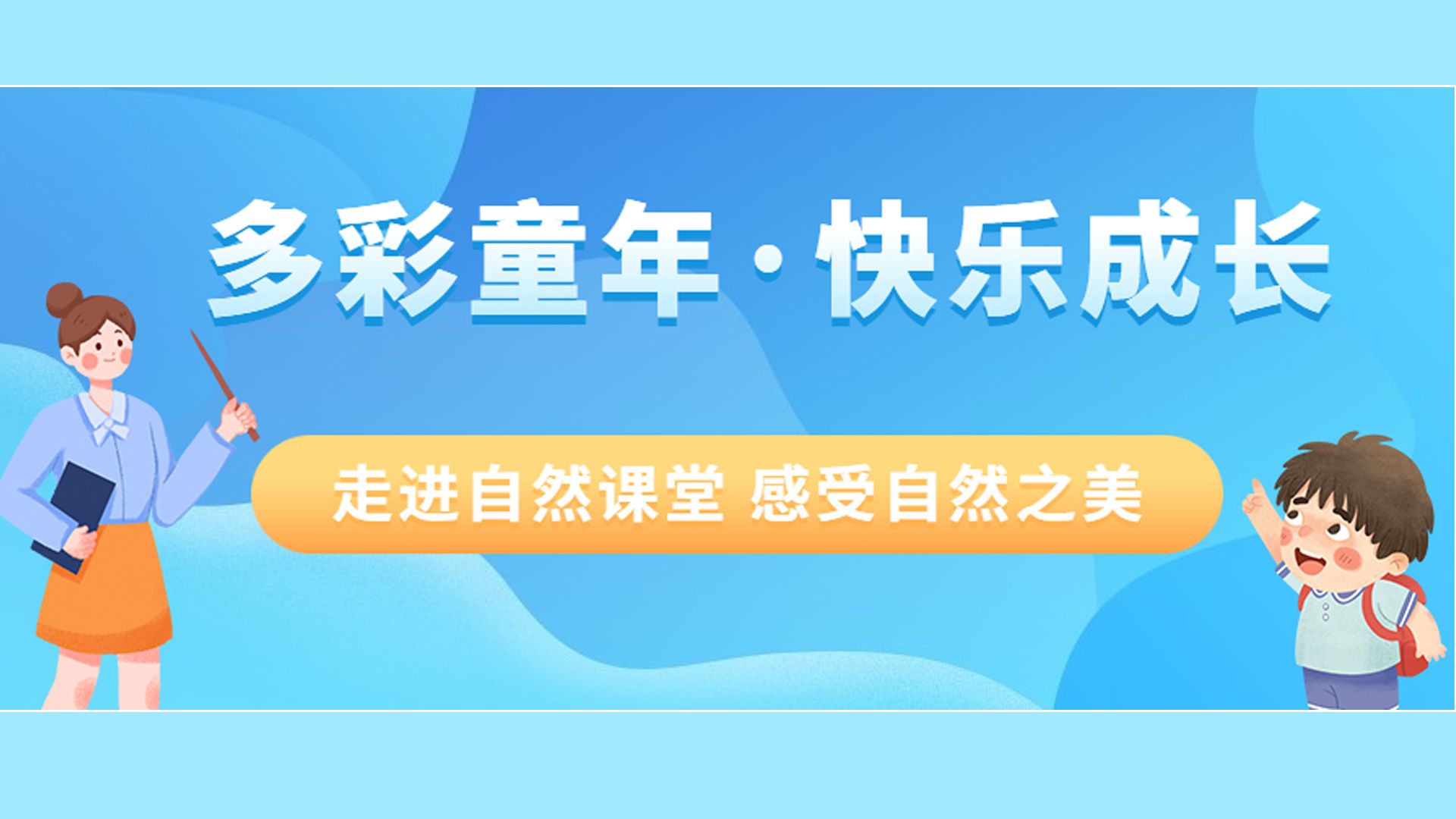 多彩童年·快乐成长

走进自然课堂 感受自然之美